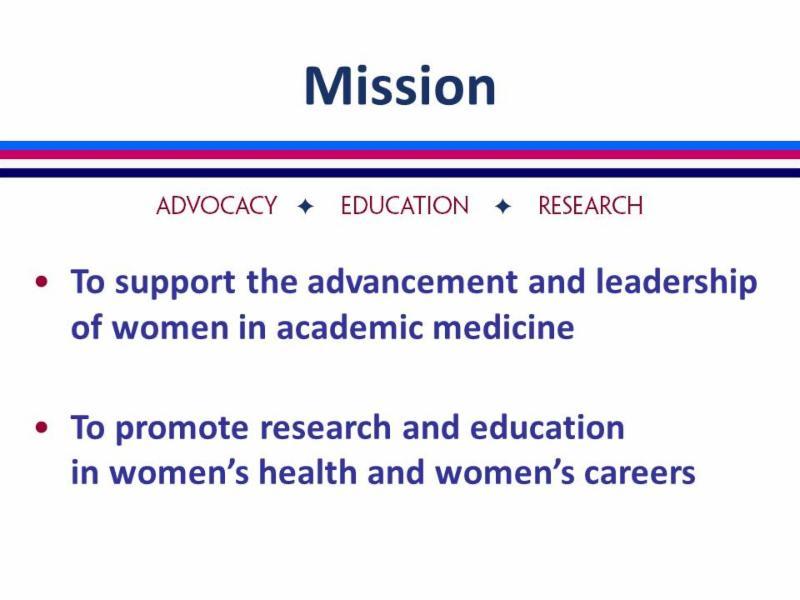 Mission

ADVOCACY ✦ EDUCATION ✦ RESEARCH

• To support the advancement and leadership of women in academic medicine

• To promote research and education in women's health and women's careers